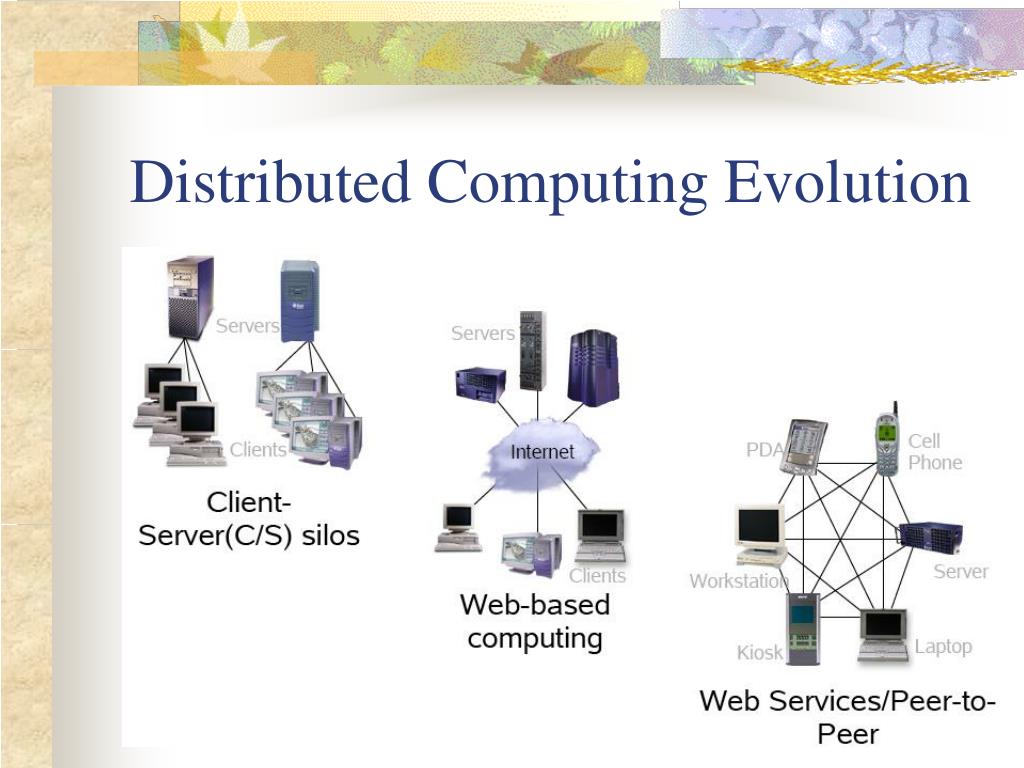 Distributed Computing Evolution

Servers

Clients

Client-Server(C/S) silos

Servers

Internet

Clients

Web-based computing

PDA

Cell Phone

Workstation

Server

Kiosk

Laptop

Web Services/Peer-to-Peer